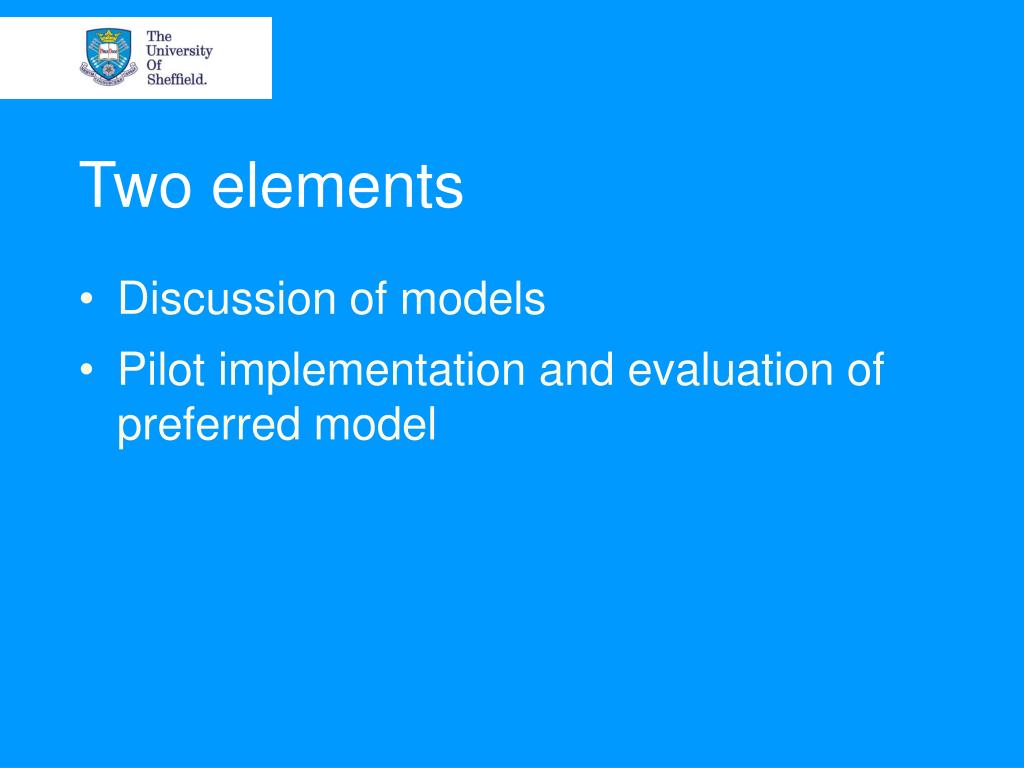 The University Of Sheffield.

Two elements

• Discussion of models
• Pilot implementation and evaluation of preferred model